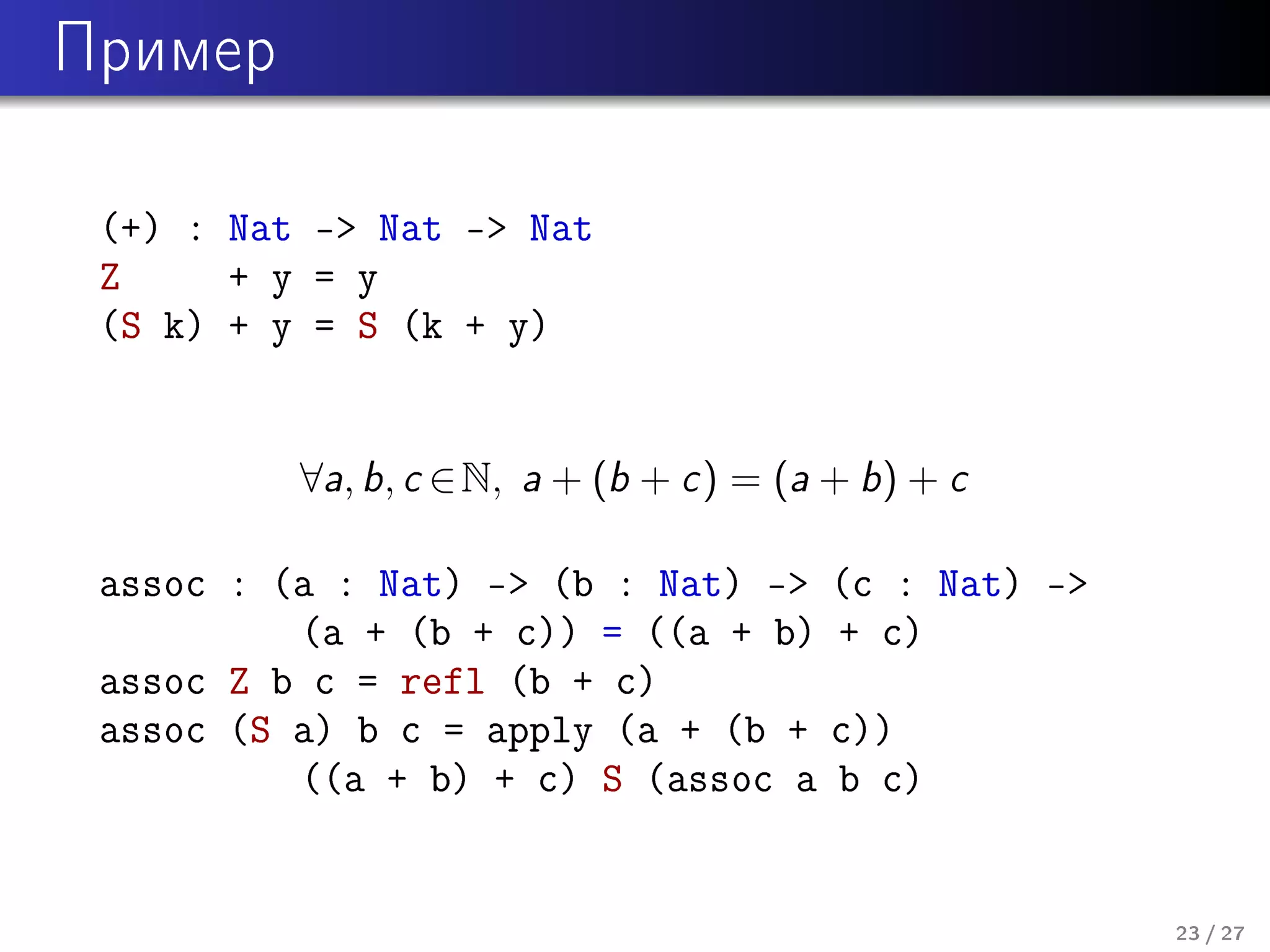 Пример

(+) : Nat -> Nat -> Nat
Z + y = y
(S k) + y = S (k + y)

$\forall a, b, c \in \mathbb{N},\ a + (b + c) = (a + b) + c$

assoc : (a : Nat) -> (b : Nat) -> (c : Nat) ->
(a + (b + c)) = ((a + b) + c)
assoc Z b c = refl (b + c)
assoc (S a) b c = apply (a + (b + c))
((a + b) + c) S (assoc a b c)

23 / 27